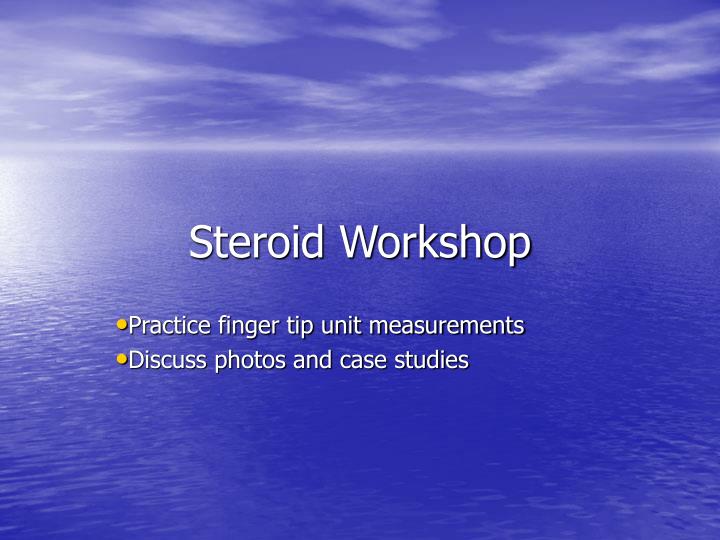 Steroid Workshop

•Practice finger tip unit measurements
•Discuss photos and case studies